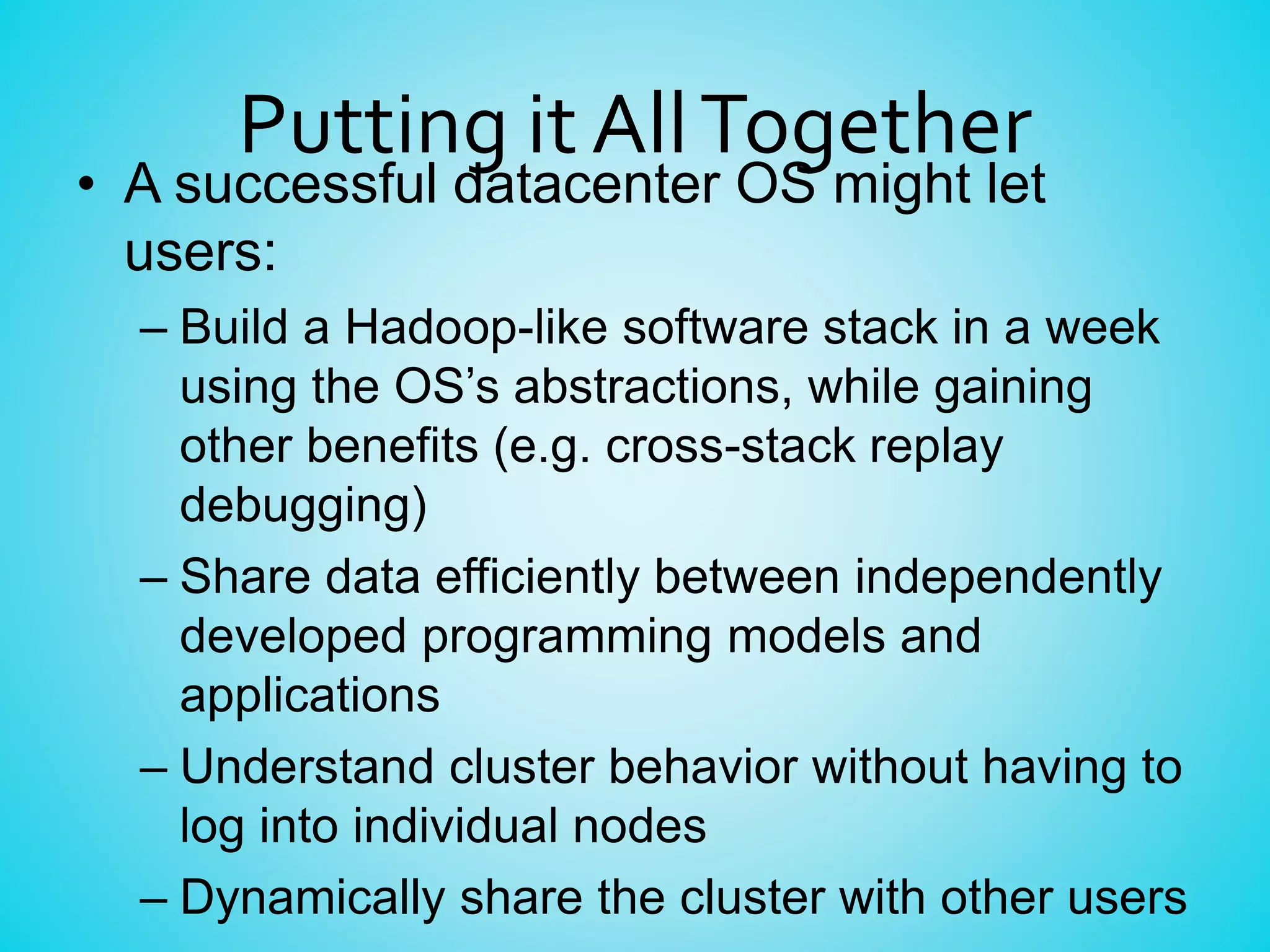 Putting it All Together

• A successful datacenter OS might let users:

– Build a Hadoop-like software stack in a week using the OS’s abstractions, while gaining other benefits (e.g. cross-stack replay debugging)

– Share data efficiently between independently developed programming models and applications

– Understand cluster behavior without having to log into individual nodes

– Dynamically share the cluster with other users